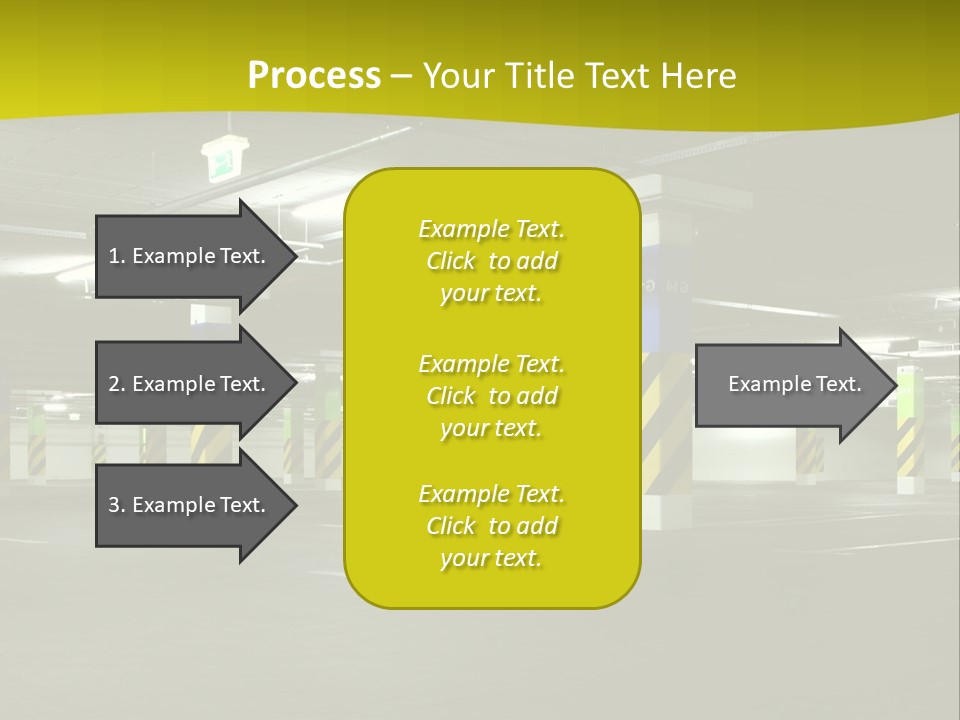 Process – Your Title Text Here

1. Example Text.

2. Example Text.

3. Example Text.

Example Text. Click to add your text.

Example Text. Click to add your text.

Example Text. Click to add your text.

Example Text.